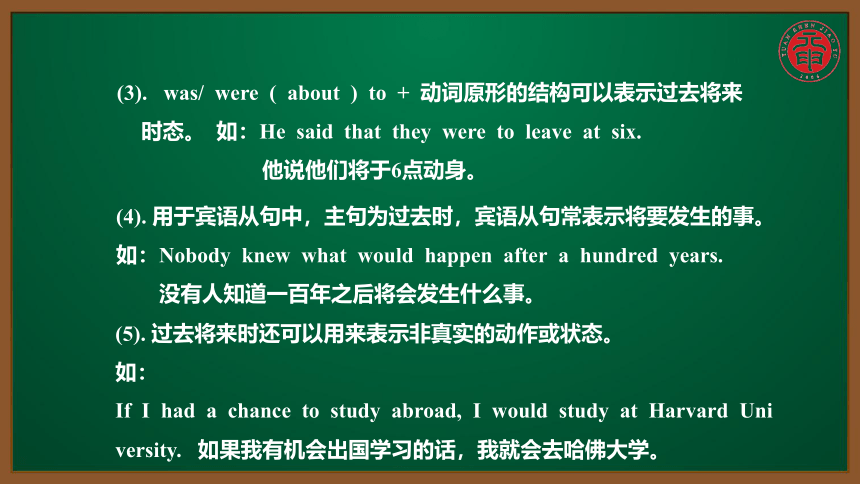 (3). was/ were ( about ) to + 动词原形的结构可以表示过去将来时态。 如：He said that they were to leave at six.

他说他们将于6点动身。

(4). 用于宾语从句中，主句为过去时，宾语从句常表示将要发生的事。

如：Nobody knew what would happen after a hundred years.

没有人知道一百年之后将会发生什么事。

(5). 过去将来时还可以用来表示非真实的动作或状态。

如：

If I had a chance to study abroad, I would study at Harvard University. 如果我有机会出国学习的话，我就会去哈佛大学。